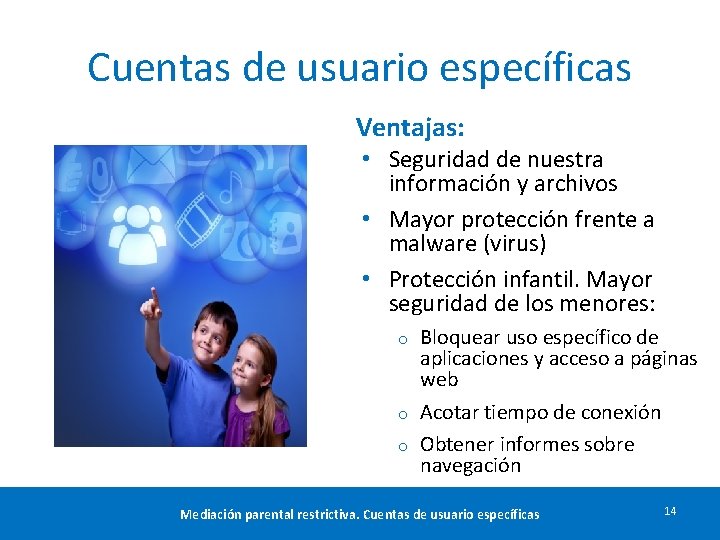 Cuentas de usuario específicas

Ventajas:

• Seguridad de nuestra información y archivos
• Mayor protección frente a malware (virus)
• Protección infantil. Mayor seguridad de los menores:
  o Bloquear uso específico de aplicaciones y acceso a páginas web
  o Acotar tiempo de conexión
  o Obtener informes sobre navegación

Mediación parental restrictiva. Cuentas de usuario específicas

14